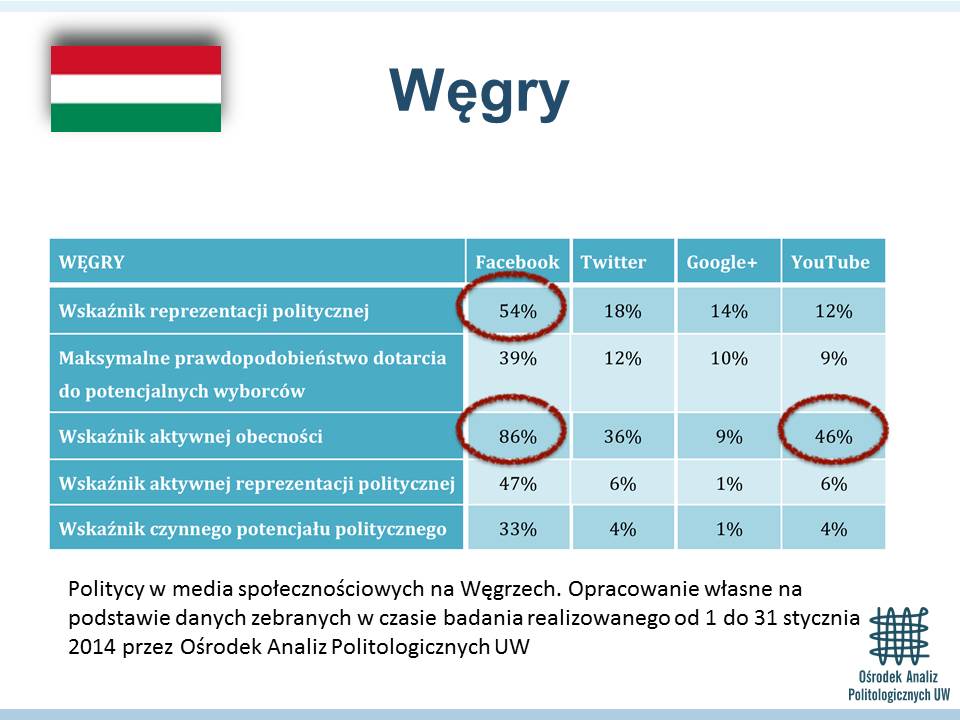 Węgry

| WĘGRY | Facebook | Twitter | Google+ | YouTube |
|---|---|---|---|---|
| Wskaźnik reprezentacji politycznej | 54% | 18% | 14% | 12% |
| Maksymalne prawdopodobieństwo dotarcia do potencjalnych wyborców | 39% | 12% | 10% | 9% |
| Wskaźnik aktywnej obecności | 86% | 36% | 9% | 46% |
| Wskaźnik aktywnej reprezentacji politycznej | 47% | 6% | 1% | 6% |
| Wskaźnik czynnego potencjału politycznego | 33% | 4% | 1% | 4% |

Politycy w media społecznościowych na Węgrzech. Opracowanie własne na podstawie danych zebranych w czasie badania realizowanego od 1 do 31 stycznia 2014 przez Ośrodek Analiz Politologicznych UW

Ośrodek Analiz Politologicznych UW